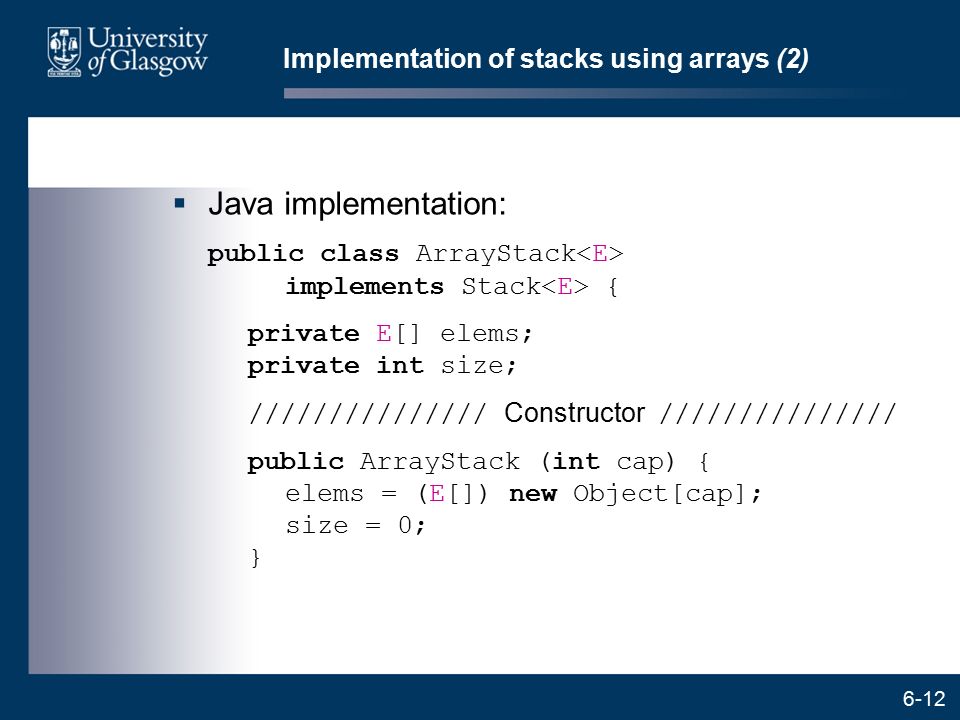 University of Glasgow

Implementation of stacks using arrays (2)

▪ Java implementation:

public class ArrayStack<E>
    implements Stack<E> {

  private E[] elems;
  private int size;

  ////////////// Constructor //////////////

  public ArrayStack (int cap) {
    elems = (E[]) new Object[cap];
    size = 0;
  }

6-12